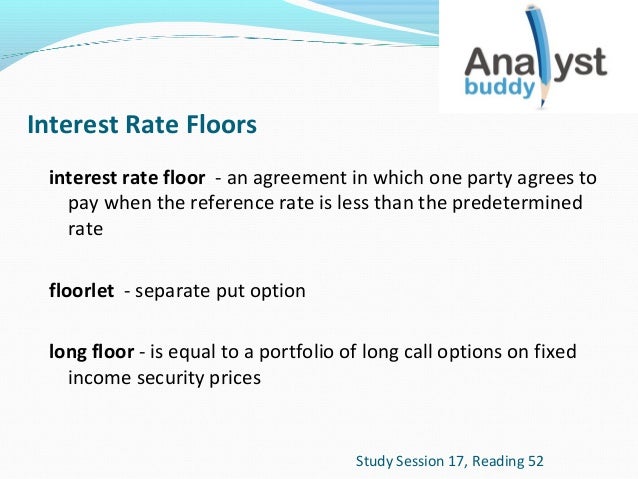 Analyst buddy

Interest Rate Floors

interest rate floor - an agreement in which one party agrees to pay when the reference rate is less than the predetermined rate

floorlet - separate put option

long floor - is equal to a portfolio of long call options on fixed income security prices

Study Session 17, Reading 52